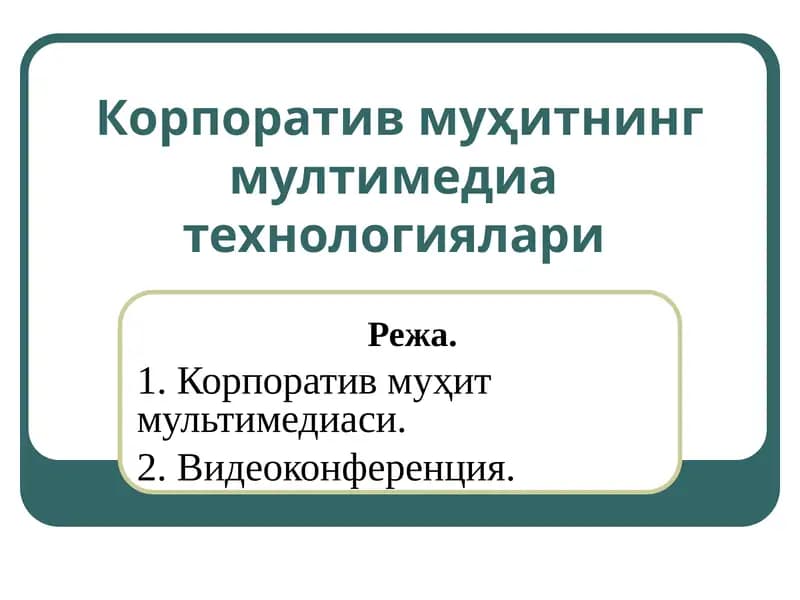 Корпоратив муҳитнинг мултимедиа технологиялари

Режа.

1. Корпоратив муҳит мультимедиаси.

2. Видеоконференция.